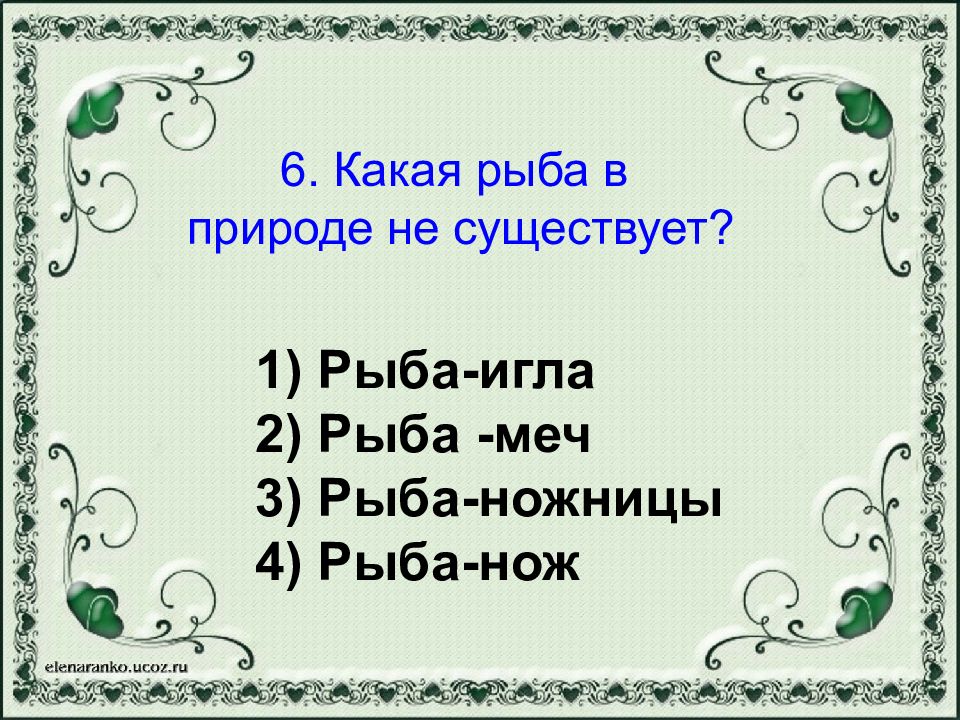 6. Какая рыба в природе не существует?

1) Рыба-игла
2) Рыба -меч
3) Рыба-ножницы
4) Рыба-нож

elenaranko.ucoz.ru